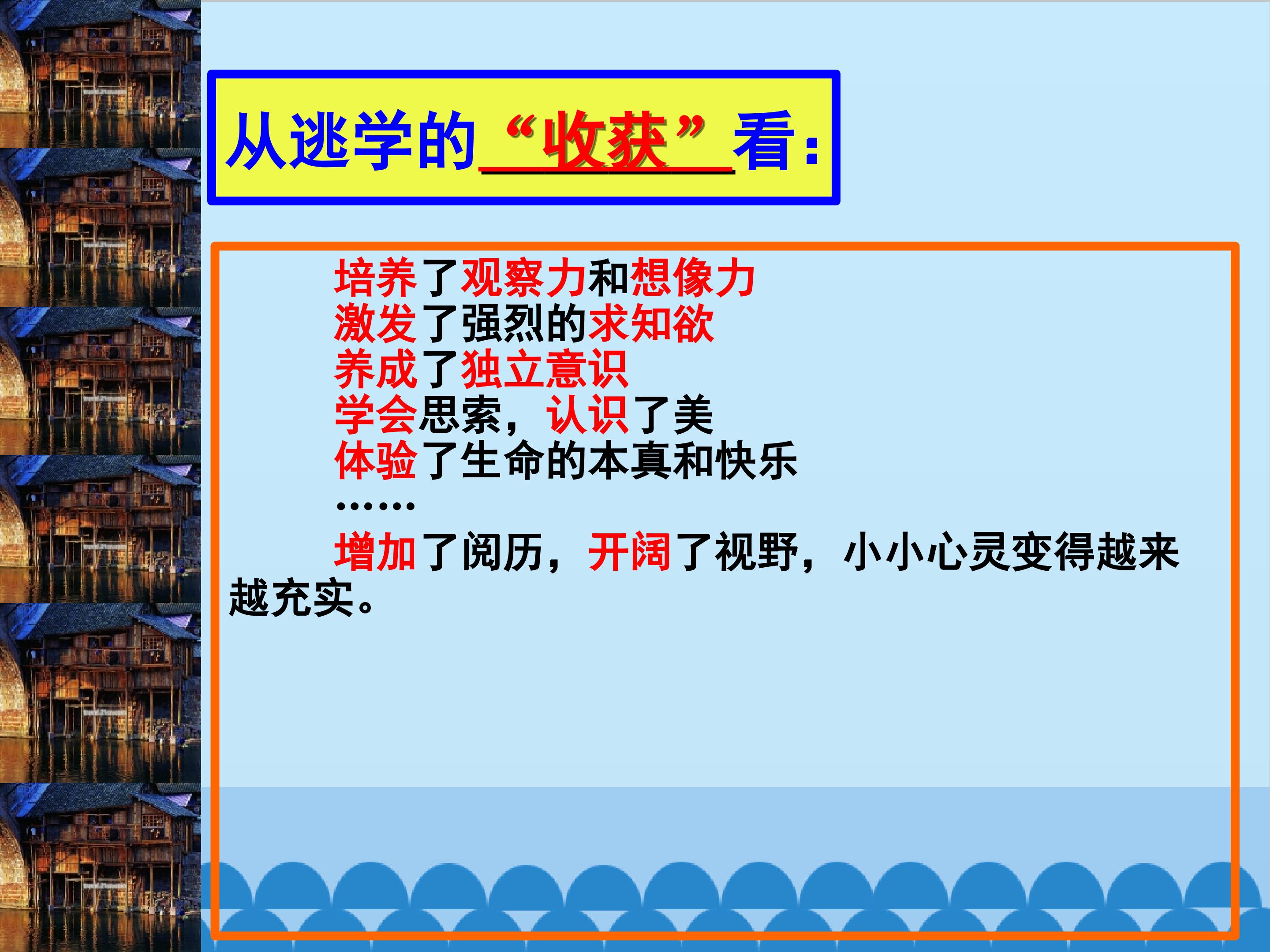 从逃学的“收获”看：

培养了观察力和想像力
激发了强烈的求知欲
养成了独立意识
学会思索，认识了美
体验了生命的本真和快乐
……

增加了阅历，开阔了视野，小小心灵变得越来越充实。